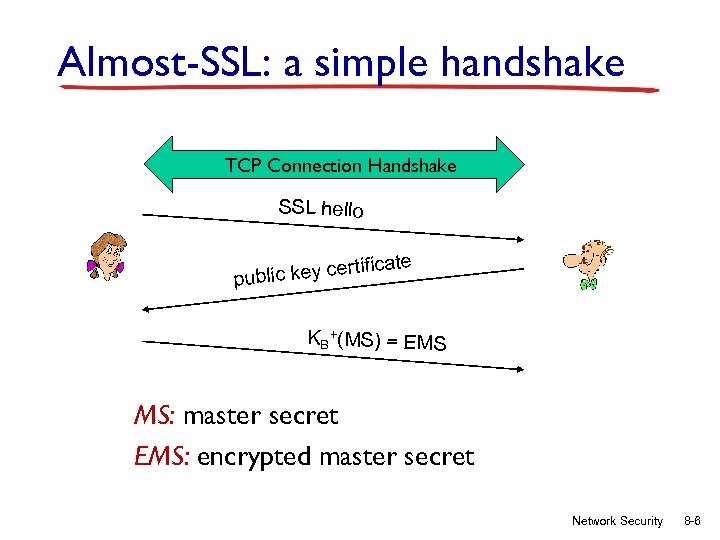 Almost-SSL: a simple handshake

TCP Connection Handshake

SSL hello

public key certificate

$K_B^+(MS) = EMS$

MS: master secret

EMS: encrypted master secret

Network Security 8-6